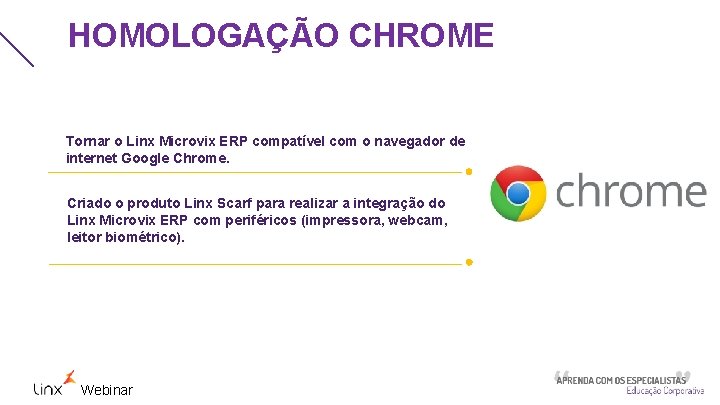 HOMOLOGAÇÃO CHROME

Tornar o Linx Microvix ERP compatível com o navegador de internet Google Chrome.

Criado o produto Linx Scarf para realizar a integração do Linx Microvix ERP com periféricos (impressora, webcam, leitor biométrico).

chrome

Linx Webinar

APRENDA COM OS ESPECIALISTAS
Educação Corporativa